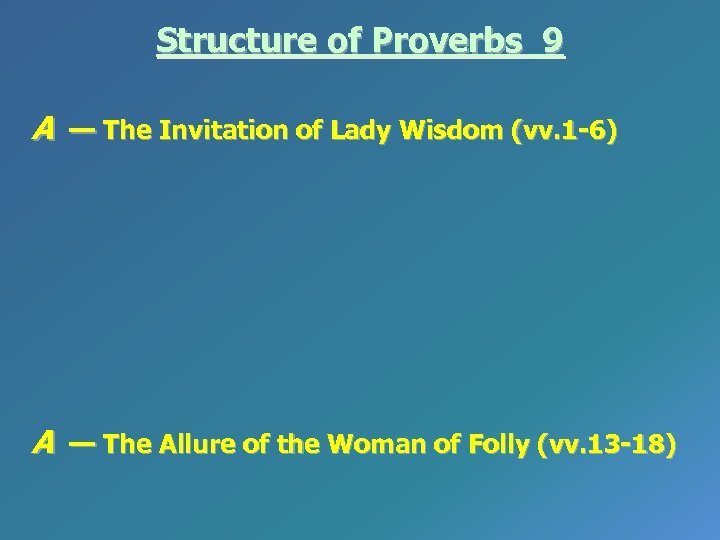 Structure of Proverbs 9

A — The Invitation of Lady Wisdom (vv.1-6)

A — The Allure of the Woman of Folly (vv.13-18)